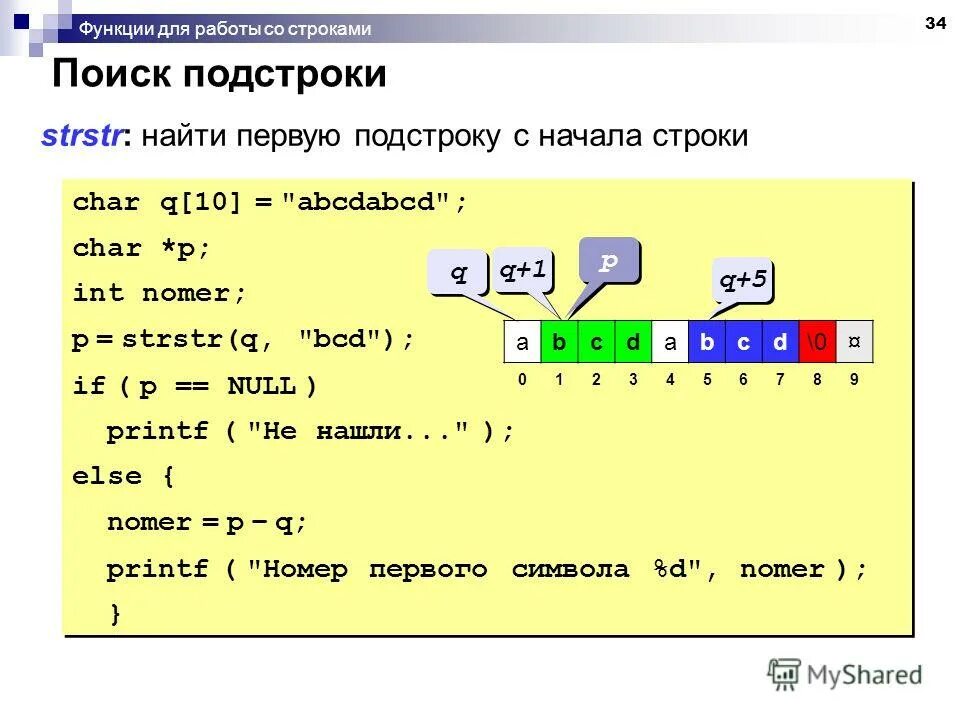 Функции для работы со строками

34

Поиск подстроки

strstr: найти первую подстроку с начала строки

char q[10] = "abcdabcd";
char *p;
int nomer;
p = strstr(q, "bcd");
if ( p == NULL )
  printf ( "Не нашли..." );
else {
  nomer = p – q;
  printf ( "Номер первого символа %d", nomer );
  }

q
q+1
p
q+5

| a | b | c | d | a | b | c | d | \0 | ¤ |
|---|---|---|---|---|---|---|---|---|---|
| 0 | 1 | 2 | 3 | 4 | 5 | 6 | 7 | 8 | 9 |

MyShared